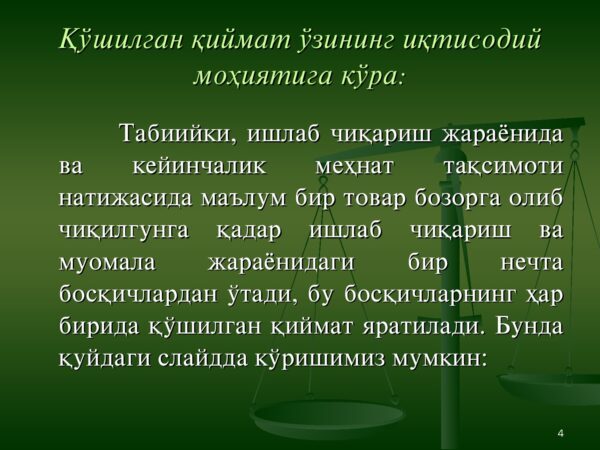 Қўшилган қиймат ўзининг иқтисодий моҳиятига кўра:

Табиийки, ишлаб чиқариш жараёнида ва кейинчалик меҳнат тақсимоти натижасида маълум бир товар бозорга олиб чиқилгунга қадар ишлаб чиқариш ва муомала жараёнидаги бир нечта босқичлардан ўтади, бу босқичларнинг ҳар бирида қўшилган қиймат яратилади. Бунда қуйдаги слайдда кўришимиз мумкин:

4